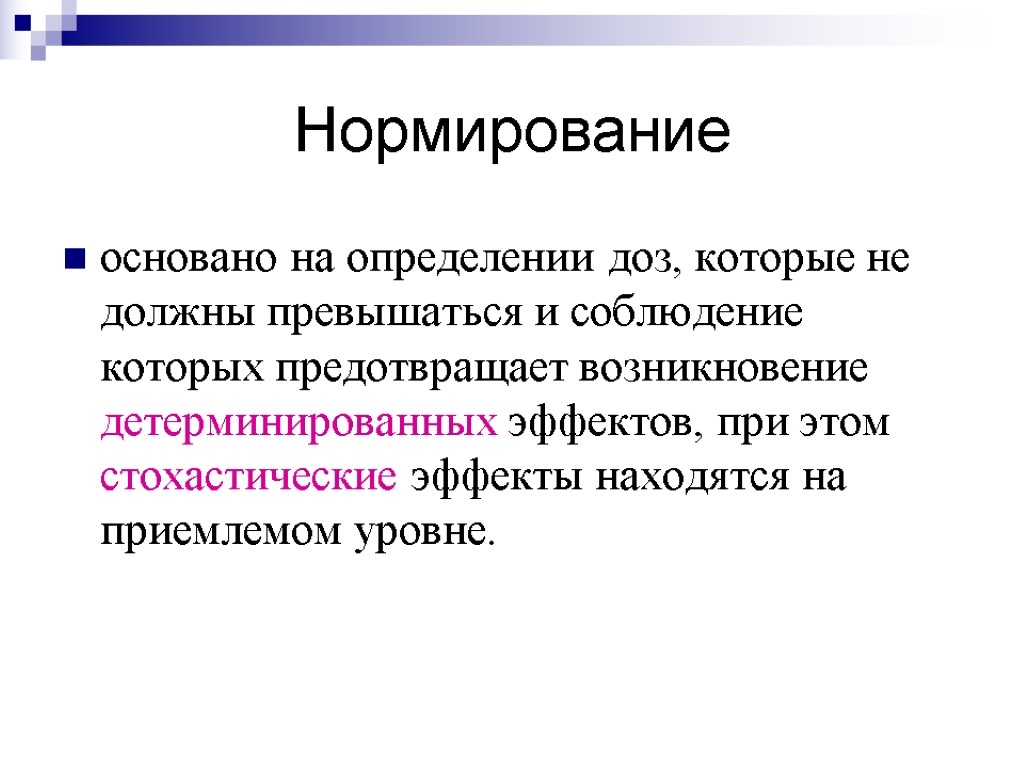 Нормирование

основано на определении доз, которые не должны превышаться и соблюдение которых предотвращает возникновение детерминированных эффектов, при этом стохастические эффекты находятся на приемлемом уровне.